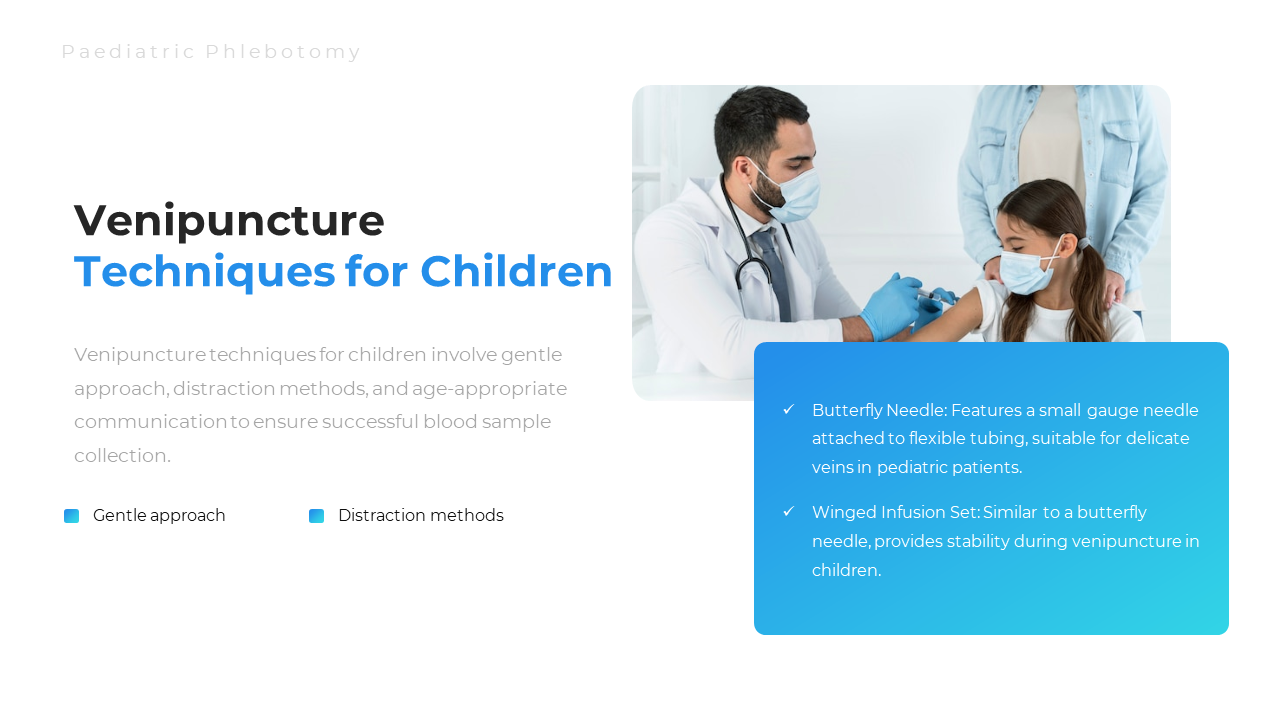 Paediatric Phlebotomy

Venipuncture
Techniques for Children

Venipuncture techniques for children involve gentle approach, distraction methods, and age-appropriate communication to ensure successful blood sample collection.

Gentle approach

Distraction methods

✓ Butterfly Needle: Features a small gauge needle attached to flexible tubing, suitable for delicate veins in pediatric patients.

✓ Winged Infusion Set: Similar to a butterfly needle, provides stability during venipuncture in children.